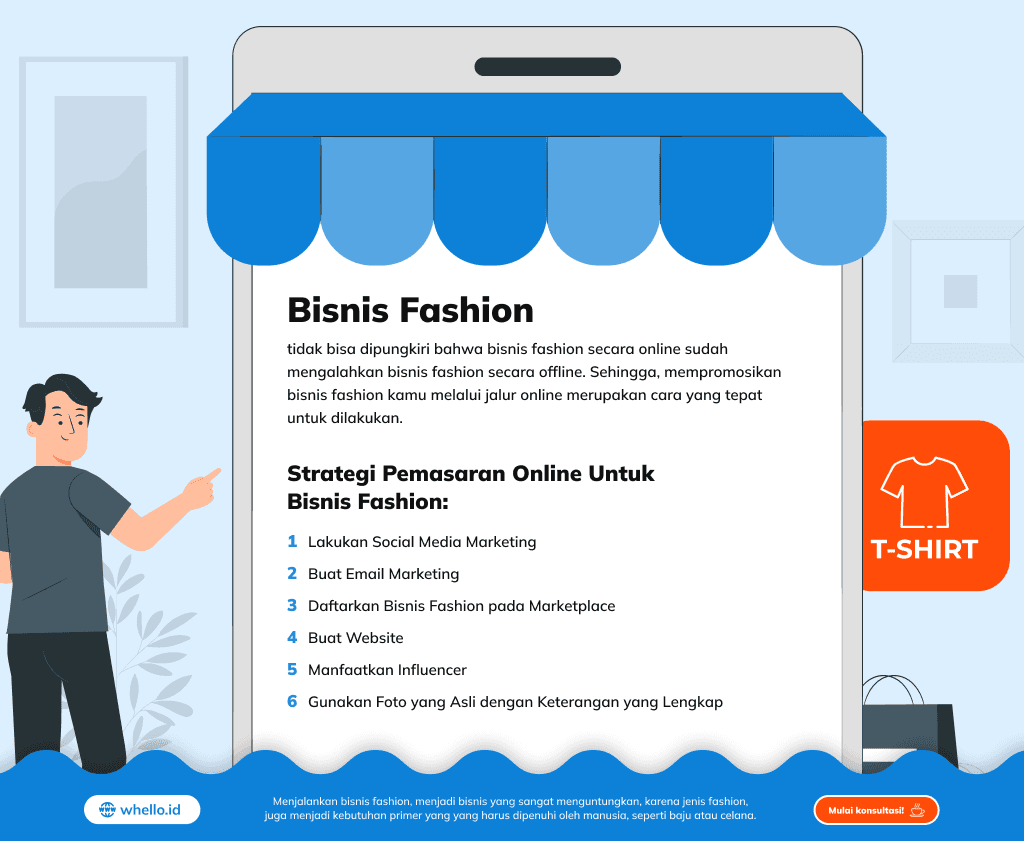 Bisnis Fashion

tidak bisa dipungkiri bahwa bisnis fashion secara online sudah mengalahkan bisnis fashion secara offline. Sehingga, mempromosikan bisnis fashion kamu melalui jalur online merupakan cara yang tepat untuk dilakukan.

Strategi Pemasaran Online Untuk Bisnis Fashion:

1 Lakukan Social Media Marketing
2 Buat Email Marketing
3 Daftarkan Bisnis Fashion pada Marketplace
4 Buat Website
5 Manfaatkan Influencer
6 Gunakan Foto yang Asli dengan Keterangan yang Lengkap

T-SHIRT

whello.id

Menjalankan bisnis fashion, menjadi bisnis yang sangat menguntungkan, karena jenis fashion, juga menjadi kebutuhan primer yang yang harus dipenuhi oleh manusia, seperti baju atau celana.

Mulai konsultasi!